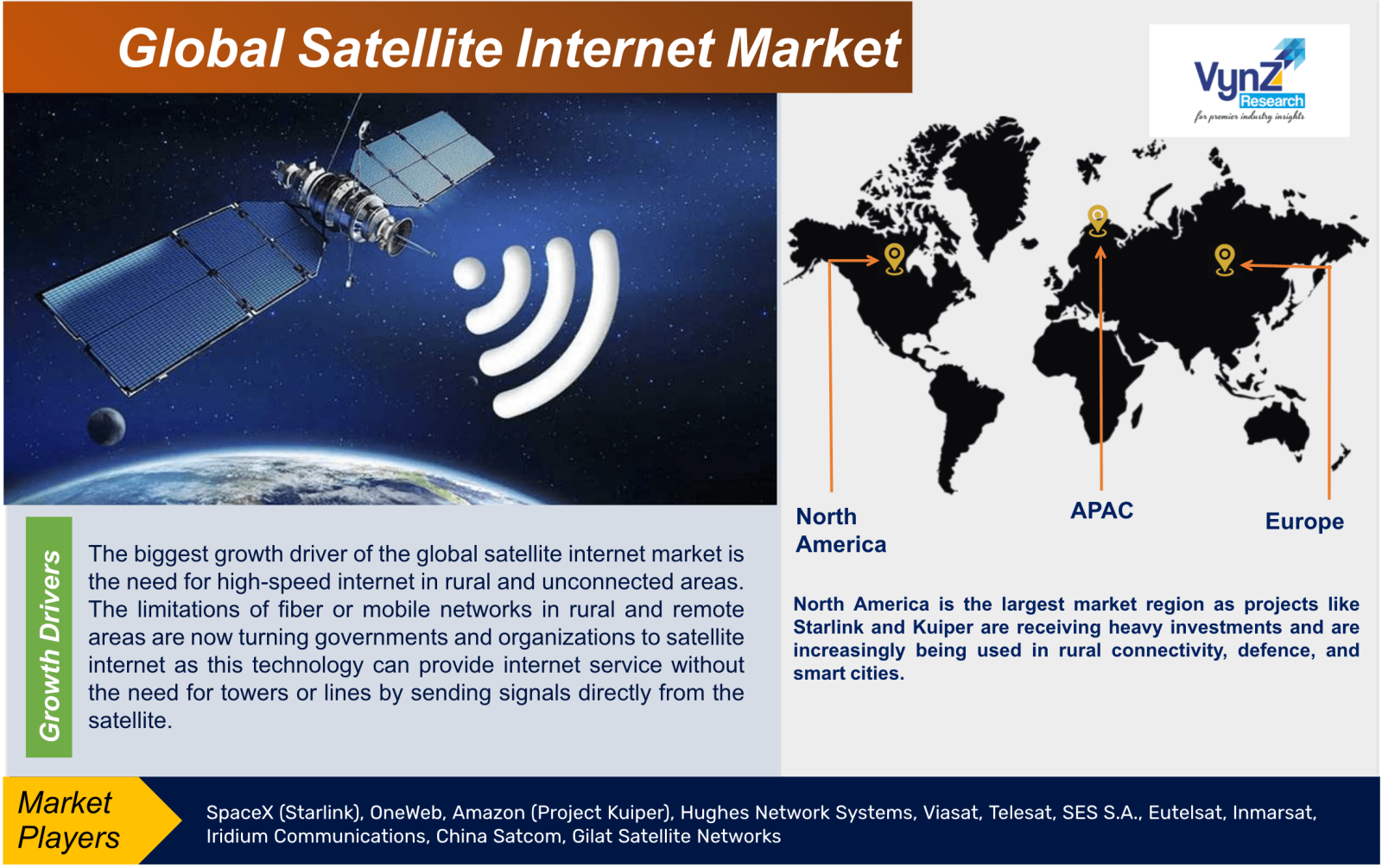 Global Satellite Internet Market

VynZ Research
for premier industry insights

North America

APAC

Europe

Growth Drivers

The biggest growth driver of the global satellite internet market is the need for high-speed internet in rural and unconnected areas. The limitations of fiber or mobile networks in rural and remote areas are now turning governments and organizations to satellite internet as this technology can provide internet service without the need for towers or lines by sending signals directly from the satellite.

North America is the largest market region as projects like Starlink and Kuiper are receiving heavy investments and are increasingly being used in rural connectivity, defence, and smart cities.

Market Players

SpaceX (Starlink), OneWeb, Amazon (Project Kuiper), Hughes Network Systems, Viasat, Telesat, SES S.A., Eutelsat, Inmarsat, Iridium Communications, China Satcom, Gilat Satellite Networks